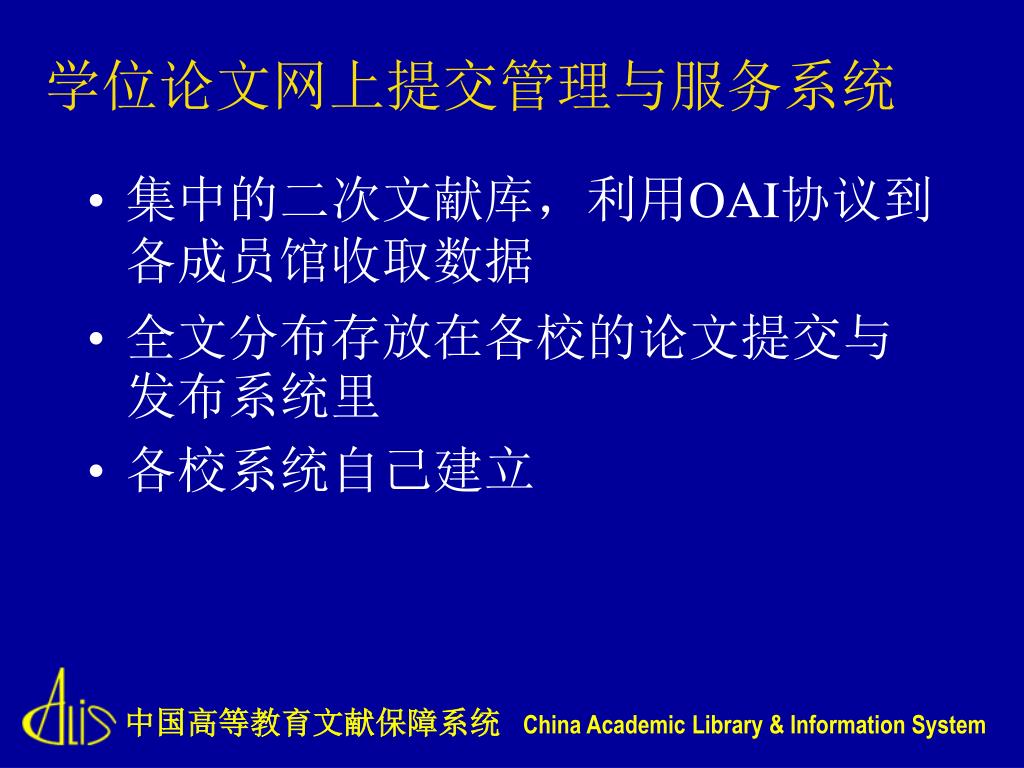 学位论文网上提交管理与服务系统

• 集中的二次文献库，利用OAI协议到各成员馆收取数据

• 全文分布存放在各校的论文提交与发布系统里

• 各校系统自己建立

CALIS 中国高等教育文献保障系统 China Academic Library & Information System